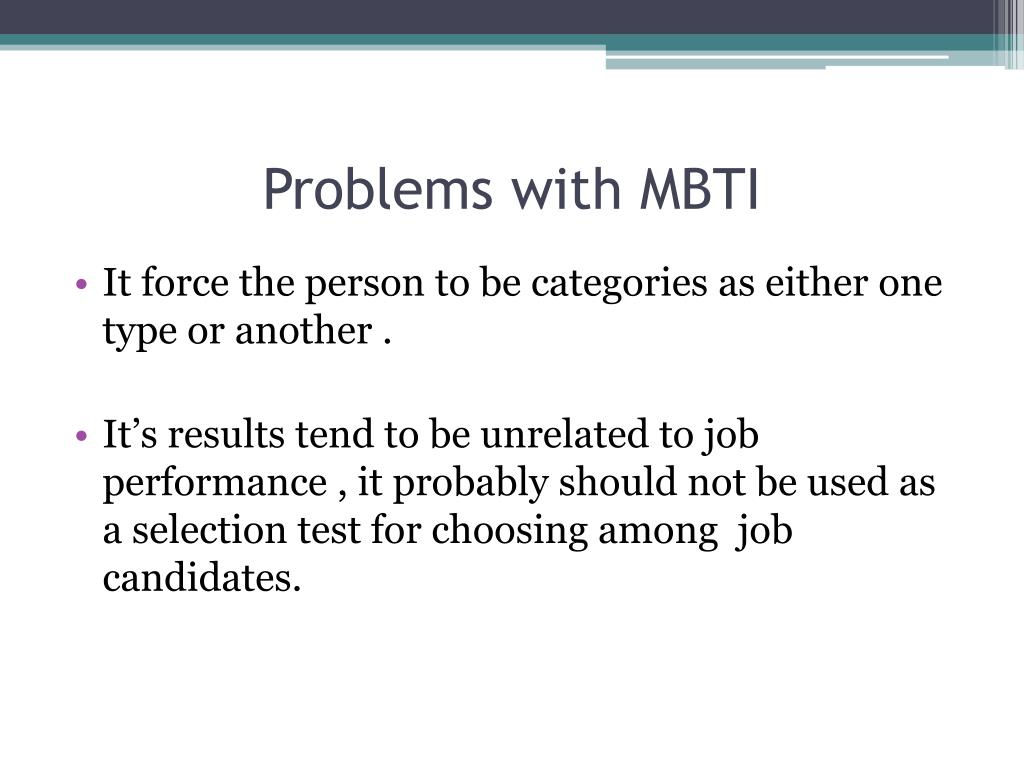 Problems with MBTI

• It force the person to be categories as either one type or another .

• It’s results tend to be unrelated to job performance , it probably should not be used as a selection test for choosing among  job candidates.